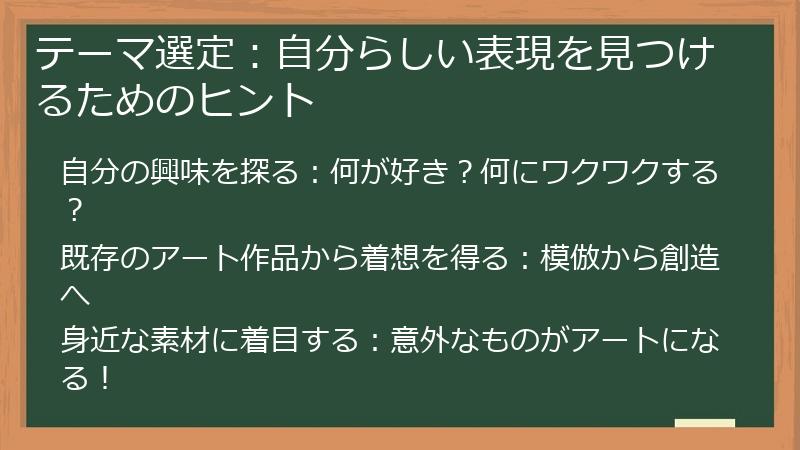 テーマ選定：自分らしい表現を見つけるためのヒント

自分の興味を探る：何が好き？何にワクワクする？

既存のアート作品から着想を得る：模倣から創造へ

身近な素材に着目する：意外なものがアートになる！